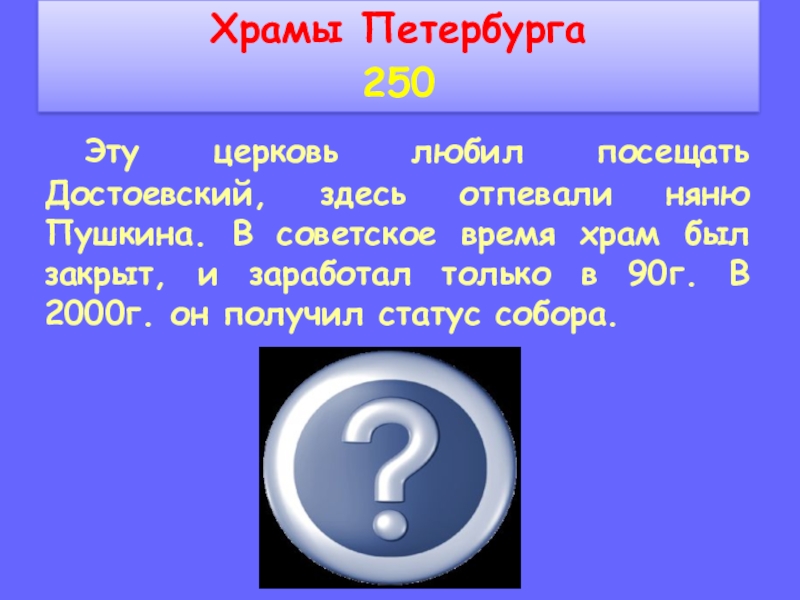 Храмы Петербурга
250

Эту церковь любил посещать Достоевский, здесь отпевали няню Пушкина. В советское время храм был закрыт, и заработал только в 90г. В 2000г. он получил статус собора.

?